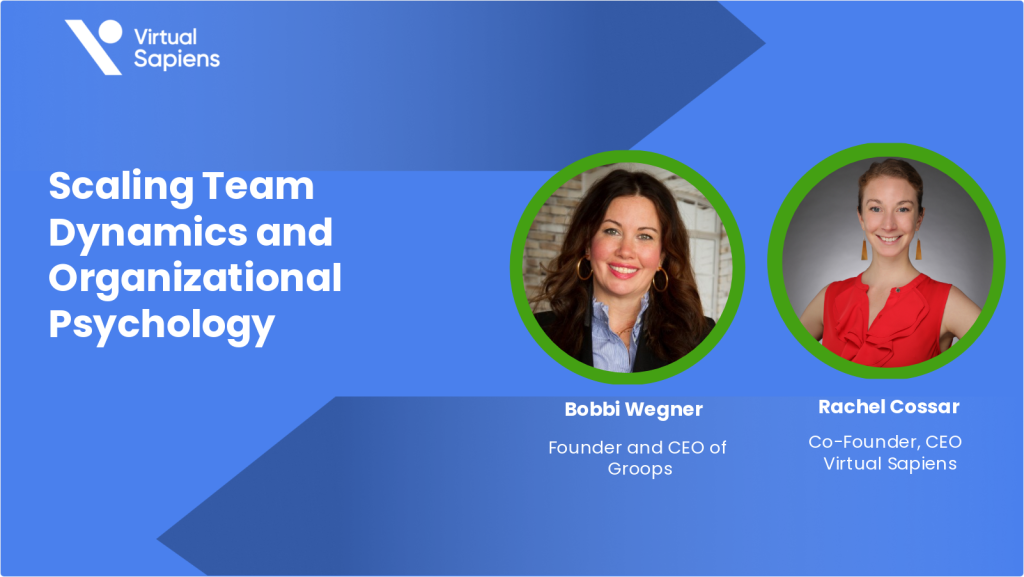 Virtual Sapiens

Scaling Team Dynamics and Organizational Psychology

Bobbi Wegner

Founder and CEO of Groops

Rachel Cossar

Co-Founder, CEO Virtual Sapiens